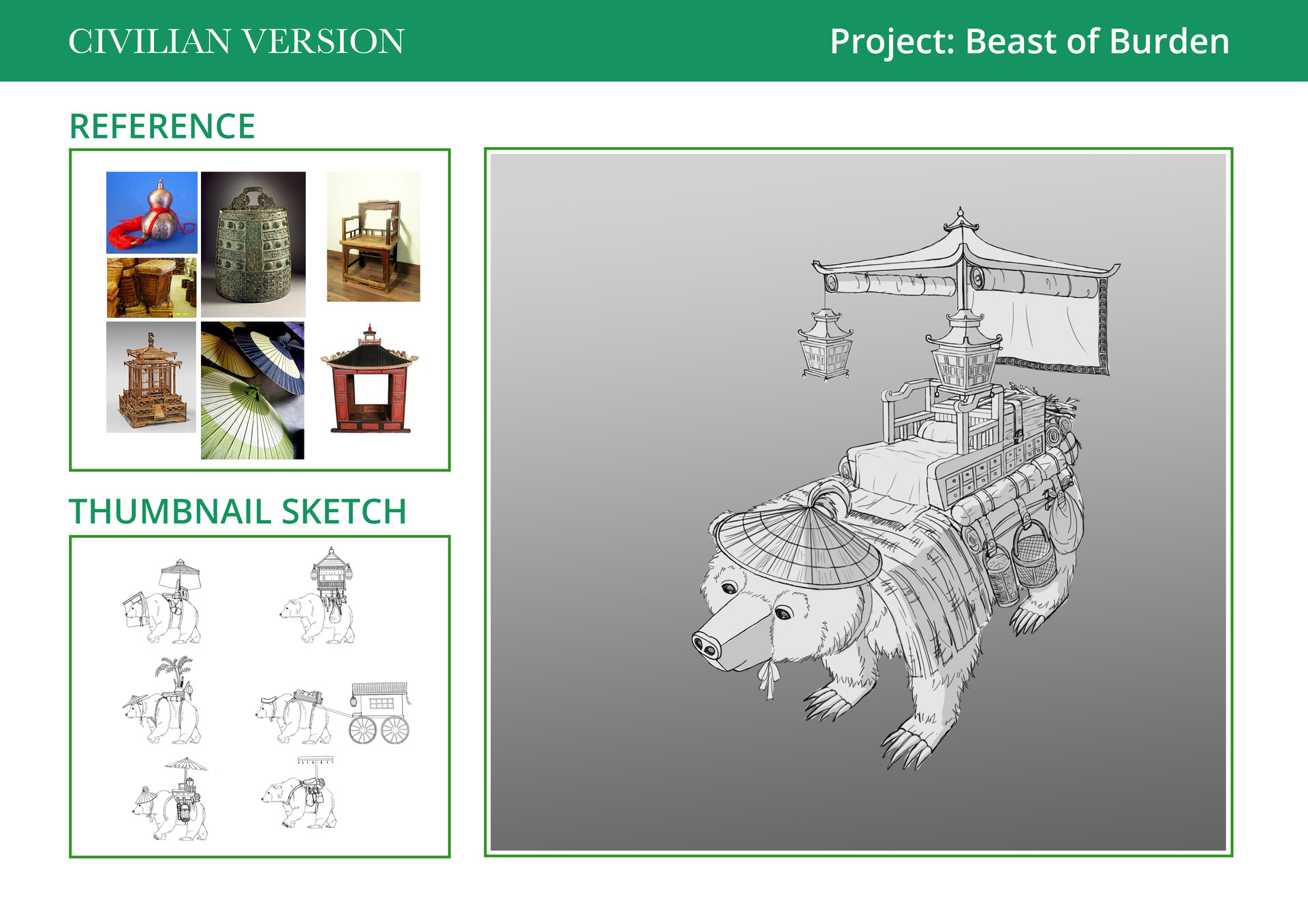 CIVILIAN VERSION

Project: Beast of Burden

REFERENCE

THUMBNAIL SKETCH